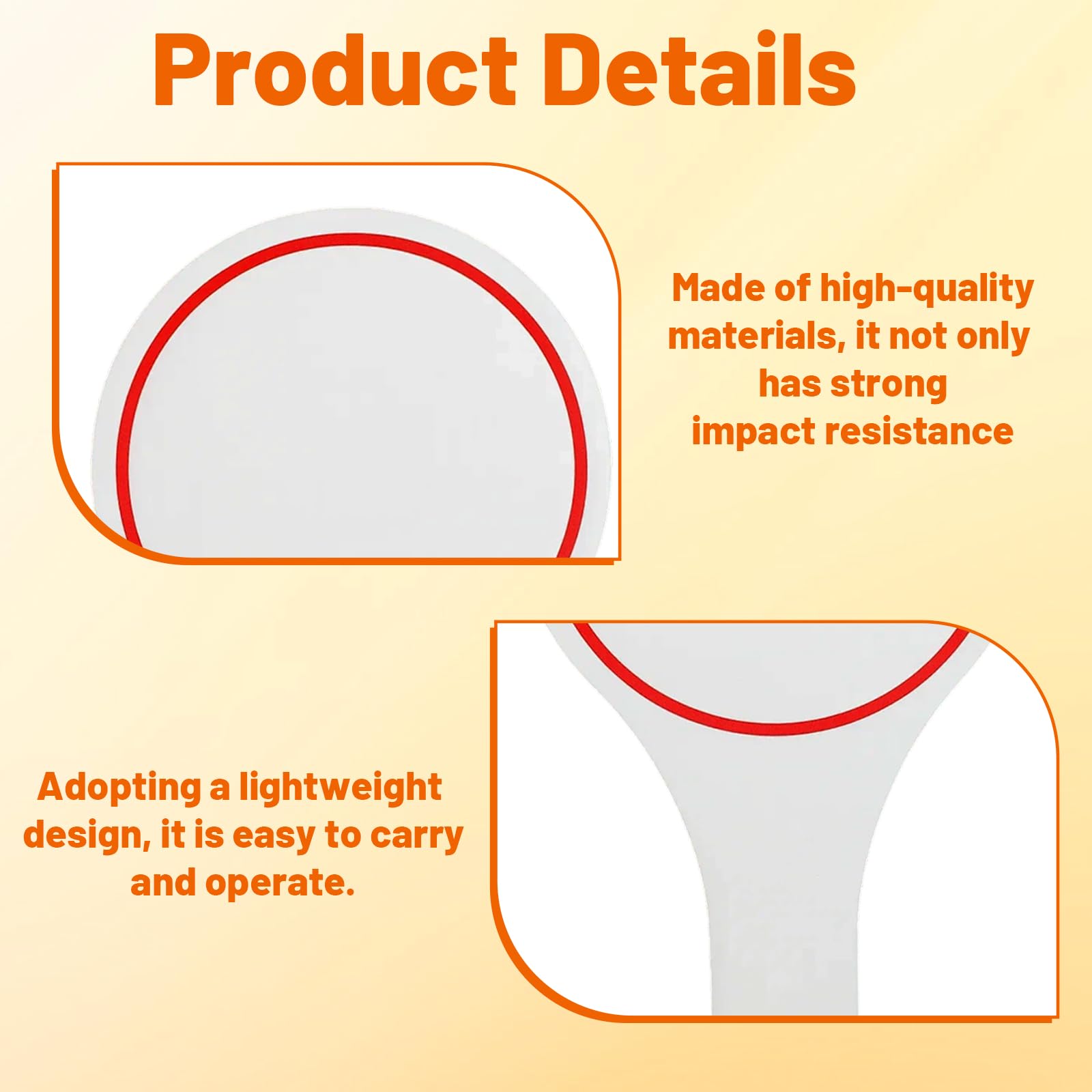 Product Details

Made of high-quality materials, it not only has strong impact resistance

Adopting a lightweight design, it is easy to carry and operate.